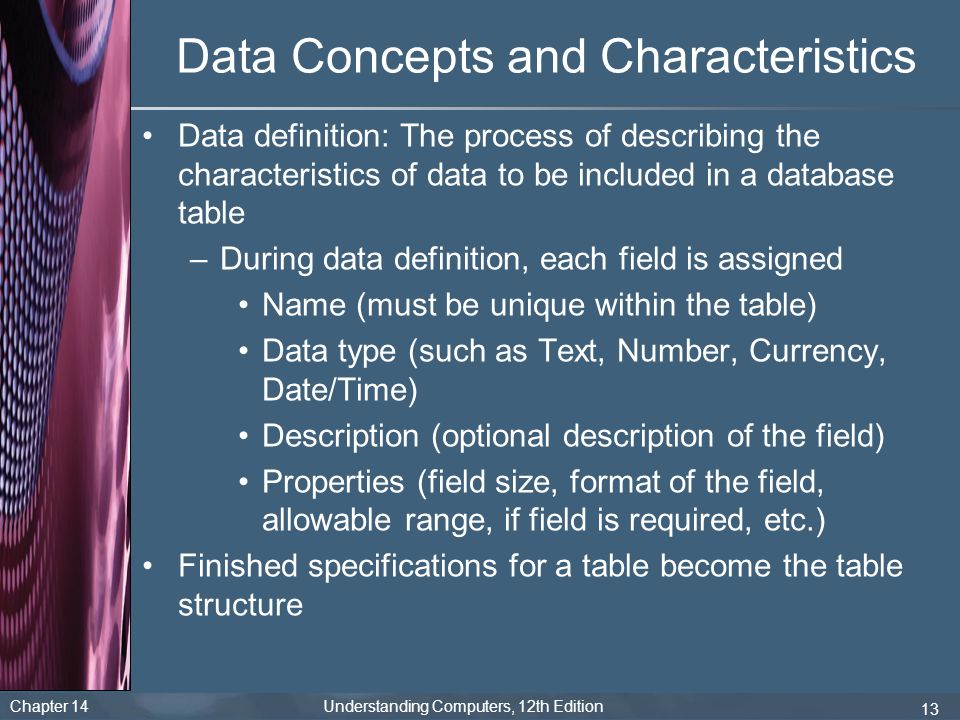 Data Concepts and Characteristics

• Data definition: The process of describing the characteristics of data to be included in a database table

– During data definition, each field is assigned

• Name (must be unique within the table)

• Data type (such as Text, Number, Currency, Date/Time)

• Description (optional description of the field)

• Properties (field size, format of the field, allowable range, if field is required, etc.)

• Finished specifications for a table become the table structure

Chapter 14
Understanding Computers, 12th Edition
13